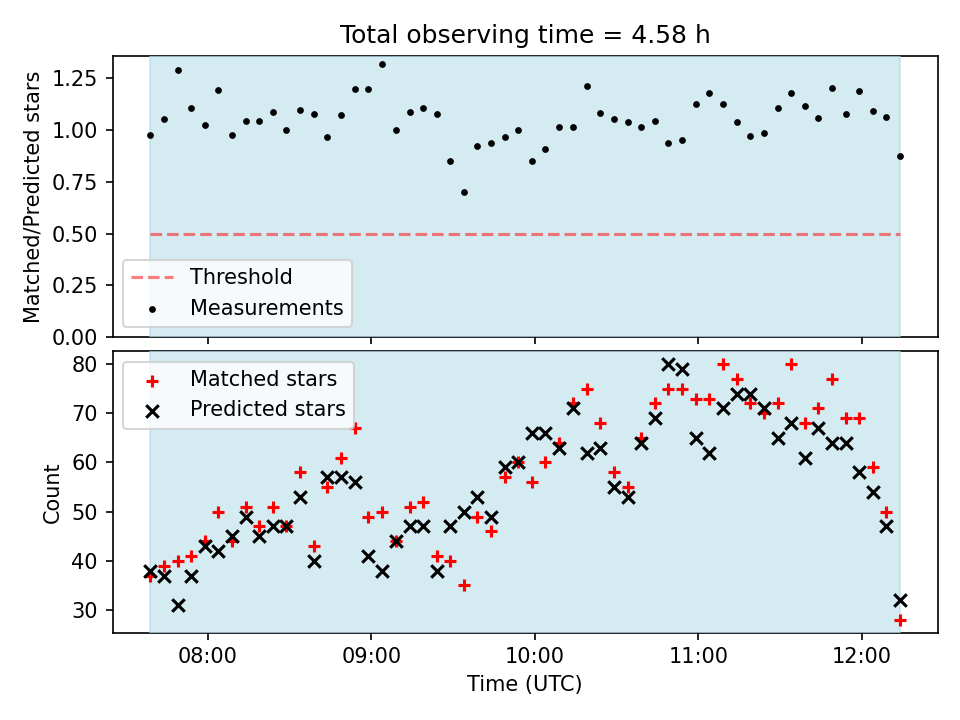 Total observing time = 4.58 h

Matched/Predicted stars

1.25
1.00
0.75
0.50
0.25
0.00

Threshold
Measurements

Matched stars
Predicted stars

Count

80
70
60
50
40
30

08:00
09:00
10:00
11:00
12:00

Time (UTC)